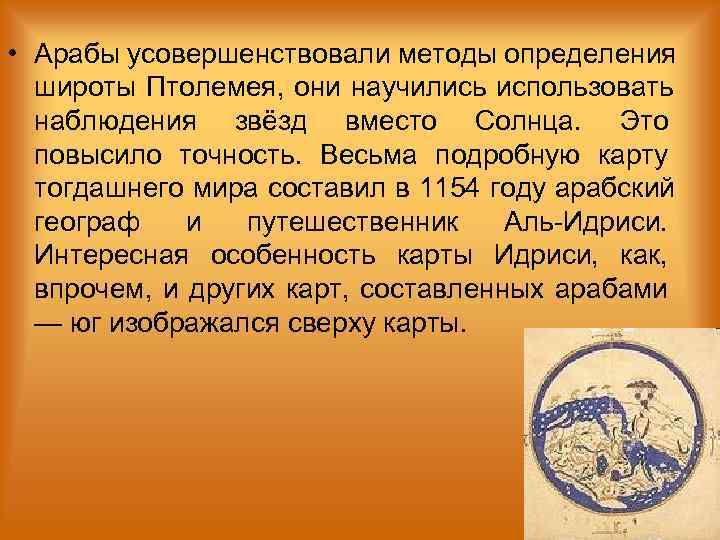 • Арабы усовершенствовали методы определения широты Птолемея, они научились использовать наблюдения звёзд вместо Солнца. Это повысило точность. Весьма подробную карту тогдашнего мира составил в 1154 году арабский географ и путешественник Аль-Идриси. Интересная особенность карты Идриси, как, впрочем, и других карт, составленных арабами — юг изображался сверху карты.